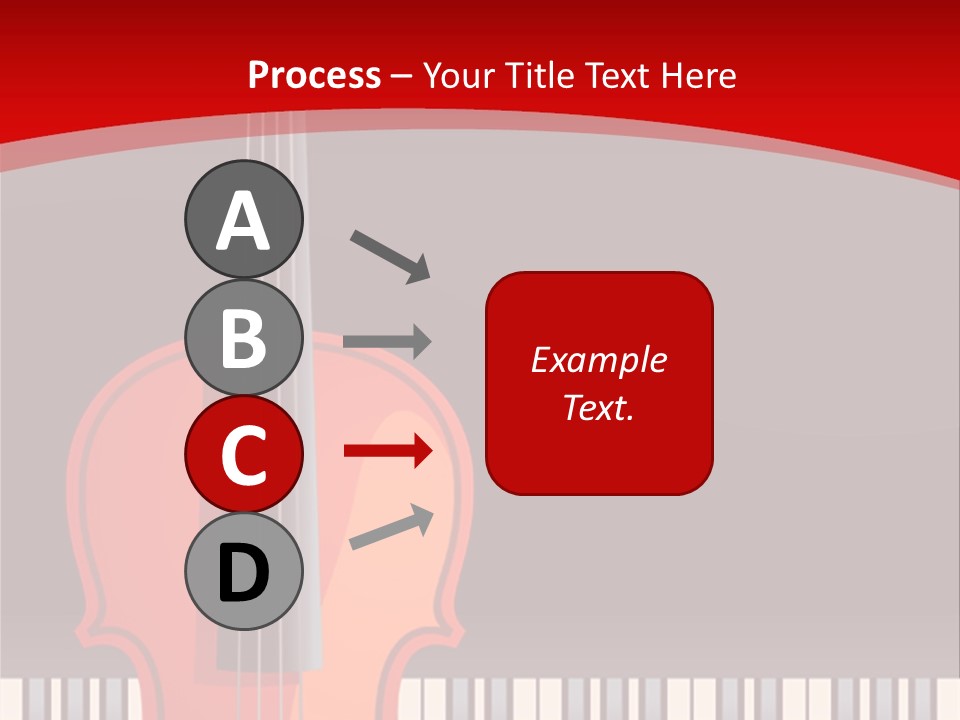 Process – Your Title Text Here

A

B

C

D

Example Text.